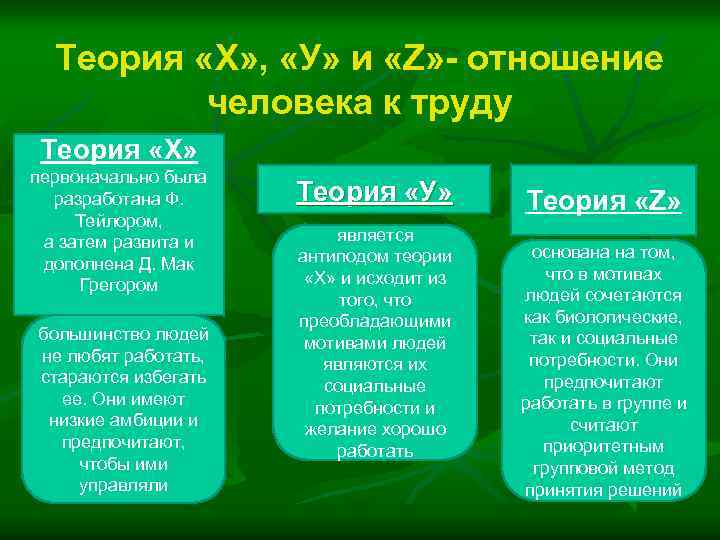 Теория «Х», «У» и «Z»- отношение человека к труду

Теория «Х»
первоначально была разработана Ф. Тейлором, а затем развита и дополнена Д. Мак Грегором

большинство людей не любят работать, стараются избегать ее. Они имеют низкие амбиции и предпочитают, чтобы ими управляли

Теория «У»

является антиподом теории «Х» и исходит из того, что преобладающими мотивами людей являются их социальные потребности и желание хорошо работать

Теория «Z»

основана на том, что в мотивах людей сочетаются как биологические, так и социальные потребности. Они предпочитают работать в группе и считают приоритетным групповой метод принятия решений